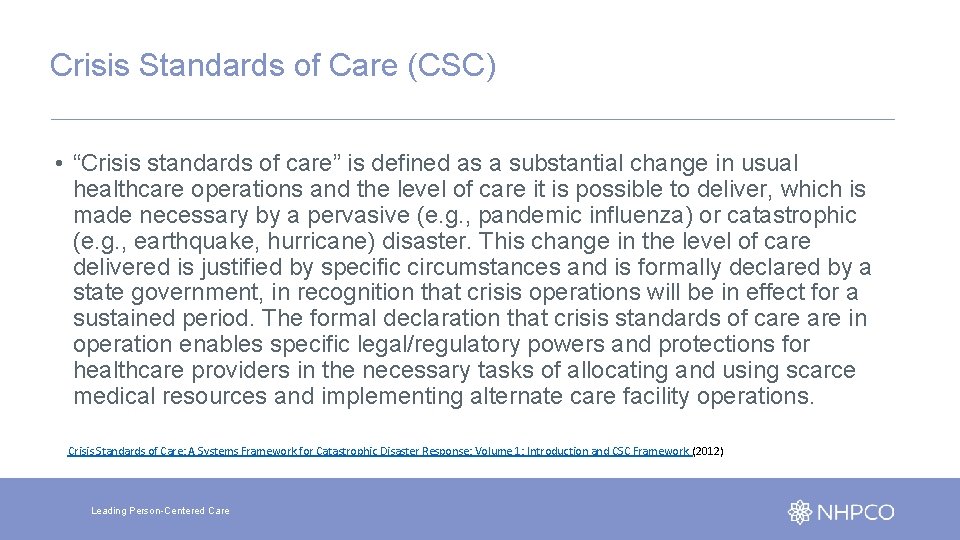 Crisis Standards of Care (CSC)

• “Crisis standards of care” is defined as a substantial change in usual healthcare operations and the level of care it is possible to deliver, which is made necessary by a pervasive (e.g., pandemic influenza) or catastrophic (e.g., earthquake, hurricane) disaster. This change in the level of care delivered is justified by specific circumstances and is formally declared by a state government, in recognition that crisis operations will be in effect for a sustained period. The formal declaration that crisis standards of care are in operation enables specific legal/regulatory powers and protections for healthcare providers in the necessary tasks of allocating and using scarce medical resources and implementing alternate care facility operations.

Crisis Standards of Care: A Systems Framework for Catastrophic Disaster Response: Volume 1: Introduction and CSC Framework (2012)

Leading Person-Centered Care

NHPCO